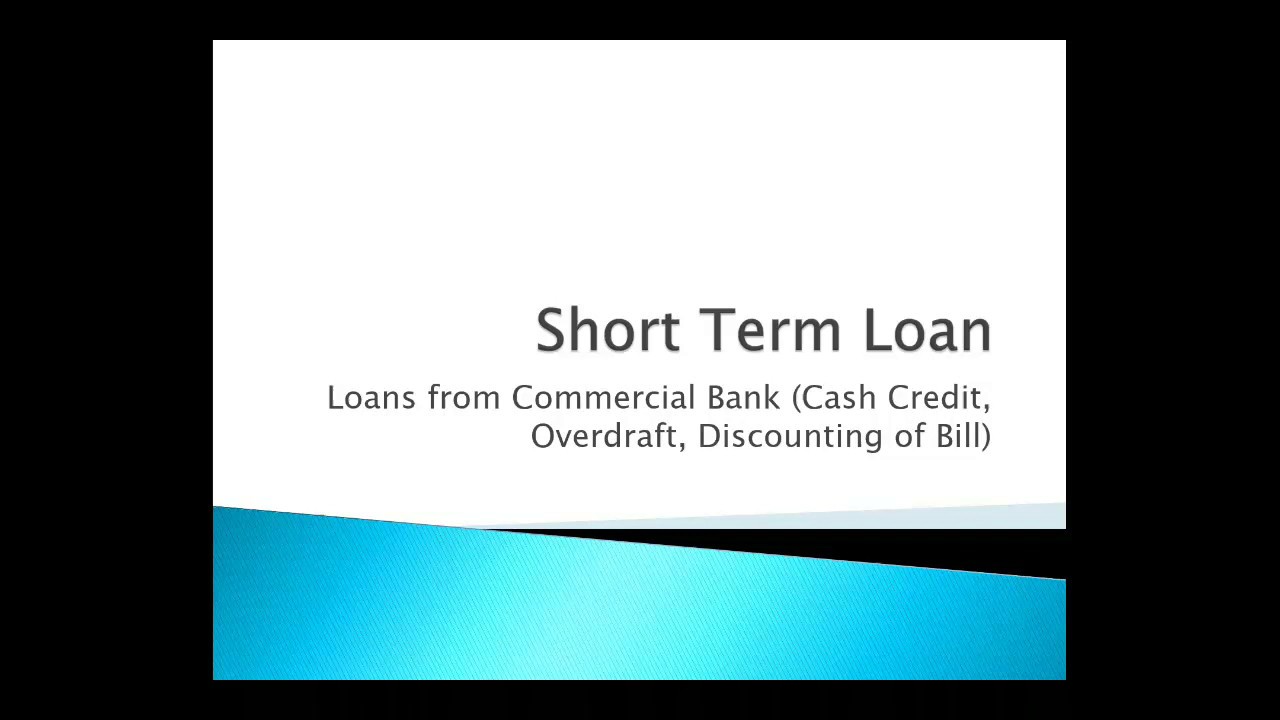 Short Term Loan

Loans from Commercial Bank (Cash Credit, Overdraft, Discounting of Bill)